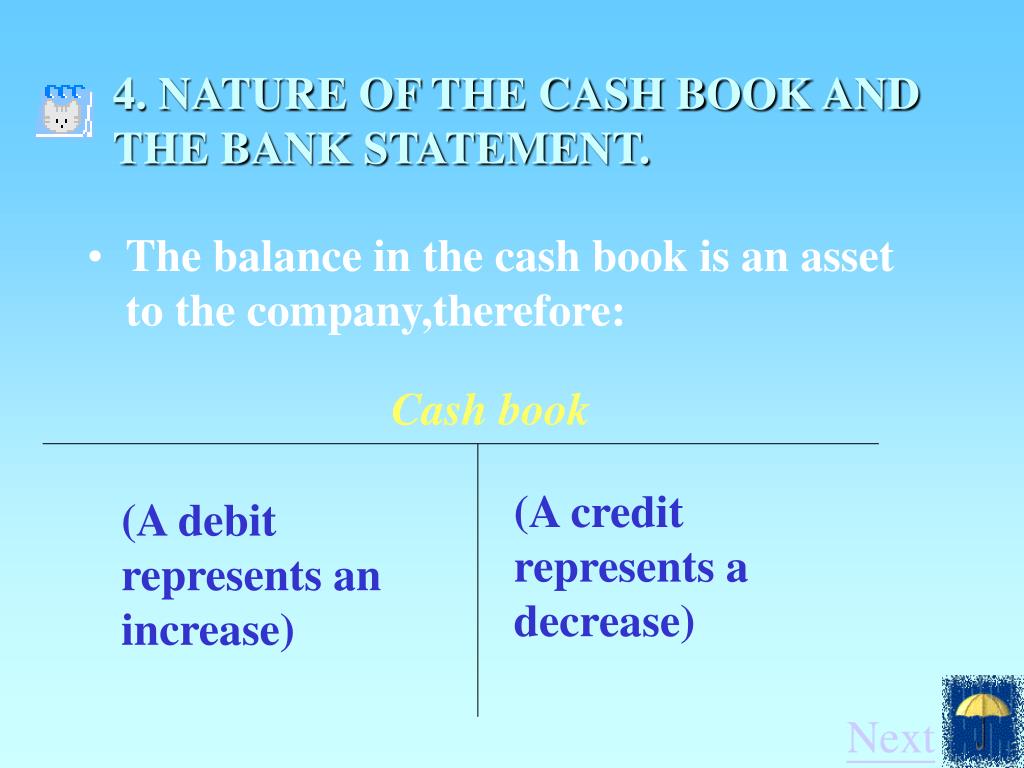 4. NATURE OF THE CASH BOOK AND THE BANK STATEMENT.

• The balance in the cash book is an asset to the company,therefore:

Cash book

(A debit represents an increase)

(A credit represents a decrease)

Next